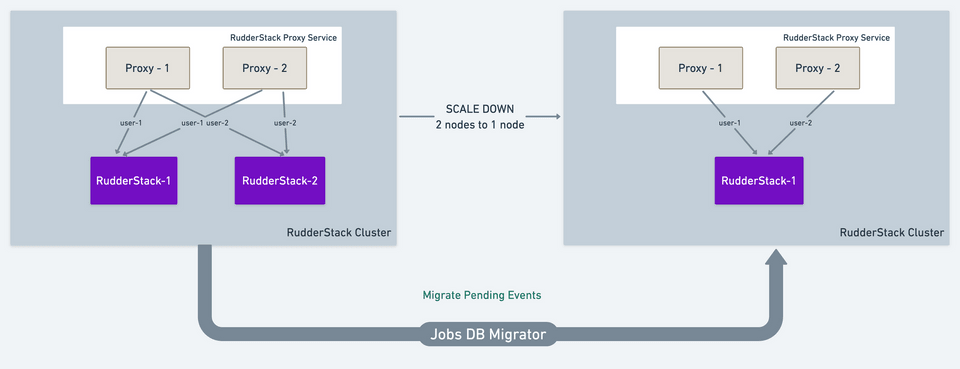 RudderStack Proxy Service

Proxy - 1

Proxy - 2

user-1

user-1

user-2

user-2

RudderStack-1

RudderStack-2

RudderStack Cluster

SCALE DOWN
2 nodes to 1 node

RudderStack Proxy Service

Proxy - 1

Proxy - 2

user-1

user-2

RudderStack-1

RudderStack Cluster

Migrate Pending Events

Jobs DB Migrator